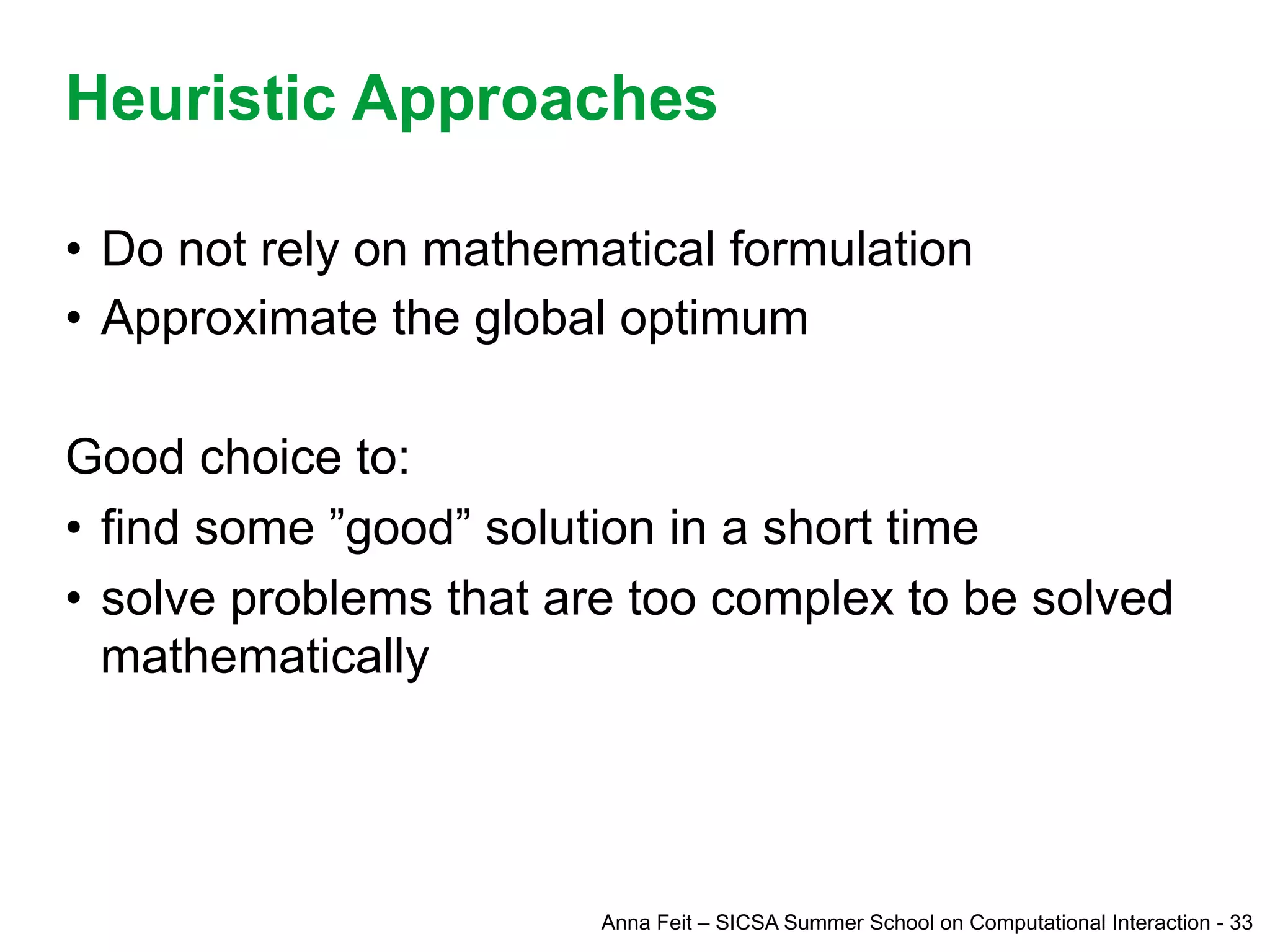 Heuristic Approaches

• Do not rely on mathematical formulation
• Approximate the global optimum

Good choice to:
• find some ”good” solution in a short time
• solve problems that are too complex to be solved mathematically

Anna Feit – SICSA Summer School on Computational Interaction - 33